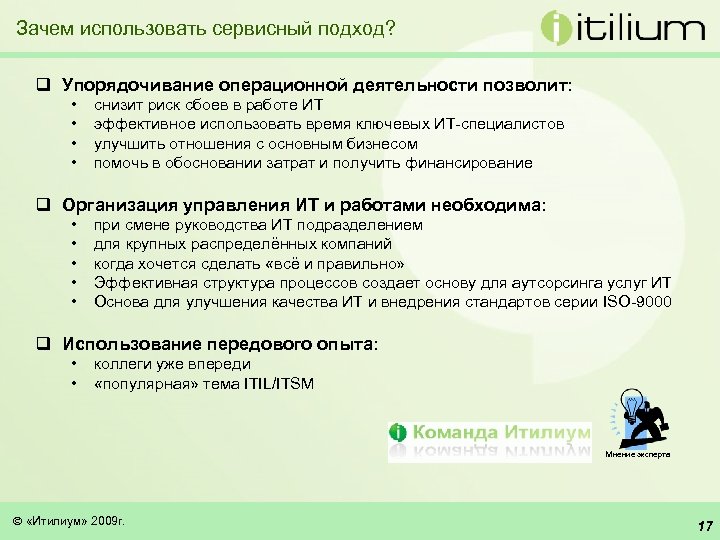 Зачем использовать сервисный подход?

itilium

❑ Упорядочивание операционной деятельности позволит:
• снизит риск сбоев в работе ИТ
• эффективное использовать время ключевых ИТ-специалистов
• улучшить отношения с основным бизнесом
• помочь в обосновании затрат и получить финансирование

❑ Организация управления ИТ и работами необходима:
• при смене руководства ИТ подразделением
• для крупных распределённых компаний
• когда хочется сделать «всё и правильно»
• Эффективная структура процессов создает основу для аутсорсинга услуг ИТ
• Основа для улучшения качества ИТ и внедрения стандартов серии ISO-9000

❑ Использование передового опыта:
• коллеги уже впереди
• «популярная» тема ITIL/ITSM

Команда Итилиум

Мнение эксперта

© «Итилиум» 2009г.

17